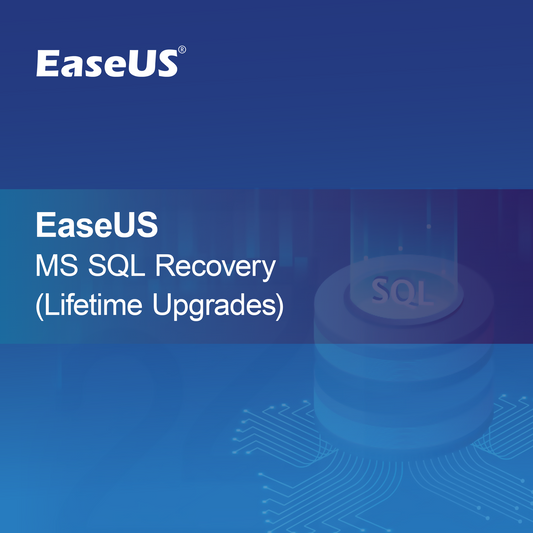 EaseUS®

EaseUS
MS SQL Recovery
(Lifetime Upgrades)

SQL